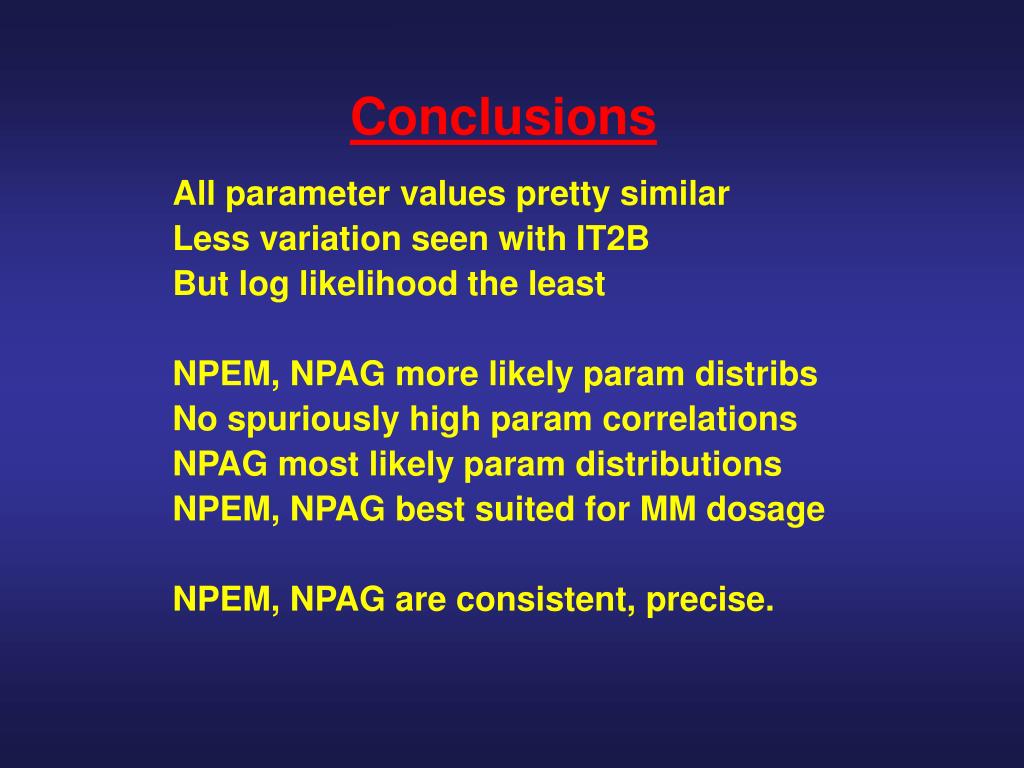 Conclusions

All parameter values pretty similar
Less variation seen with IT2B
But log likelihood the least

NPEM, NPAG more likely param distribs
No spuriously high param correlations
NPAG most likely param distributions
NPEM, NPAG best suited for MM dosage

NPEM, NPAG are consistent, precise.